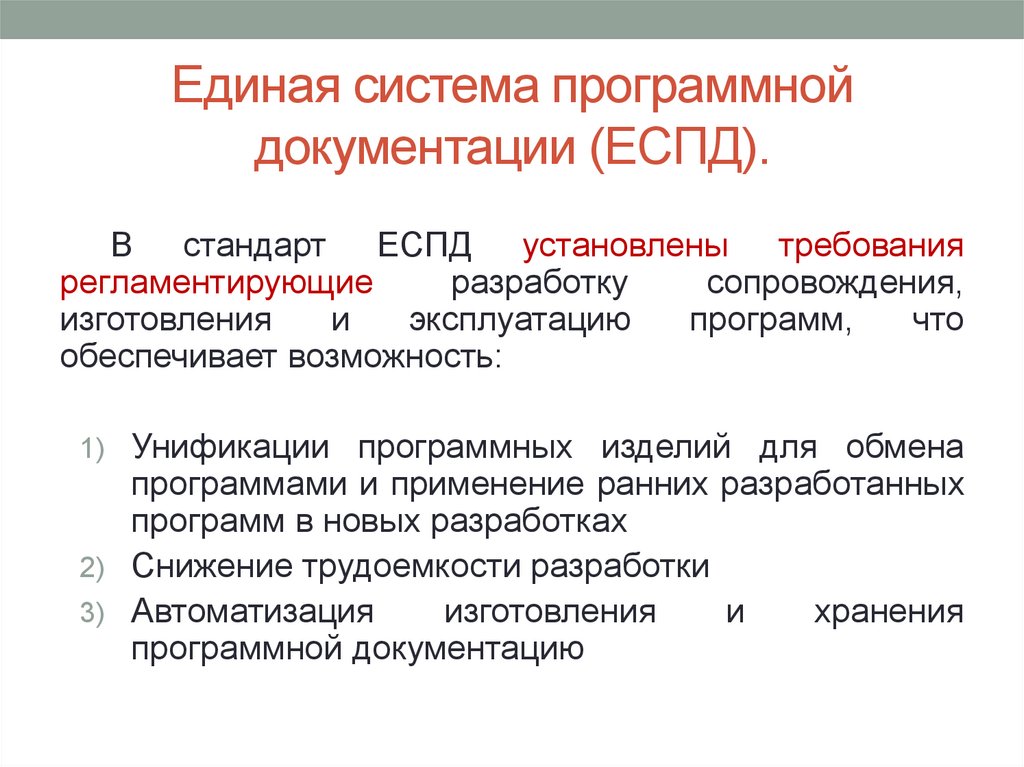 Единая система программной документации (ЕСПД).

В стандарт ЕСПД установлены требования регламентирующие разработку сопровождения, изготовления и эксплуатацию программ, что обеспечивает возможность:

1) Унификации программных изделий для обмена программами и применение ранних разработанных программ в новых разработках
2) Снижение трудоемкости разработки
3) Автоматизация изготовления и хранения программной документацию